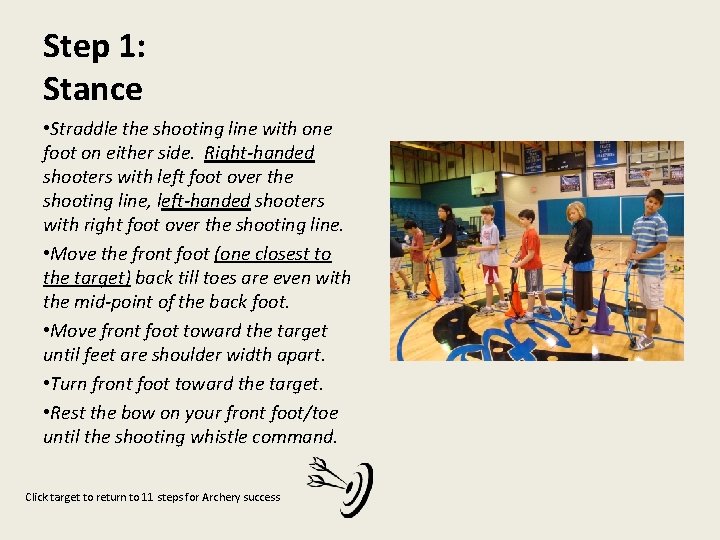 Step 1:
Stance

•Straddle the shooting line with one foot on either side. Right-handed shooters with left foot over the shooting line, left-handed shooters with right foot over the shooting line.

•Move the front foot (one closest to the target) back till toes are even with the mid-point of the back foot.

•Move front foot toward the target until feet are shoulder width apart.

•Turn front foot toward the target.

•Rest the bow on your front foot/toe until the shooting whistle command.

Click target to return to 11 steps for Archery success